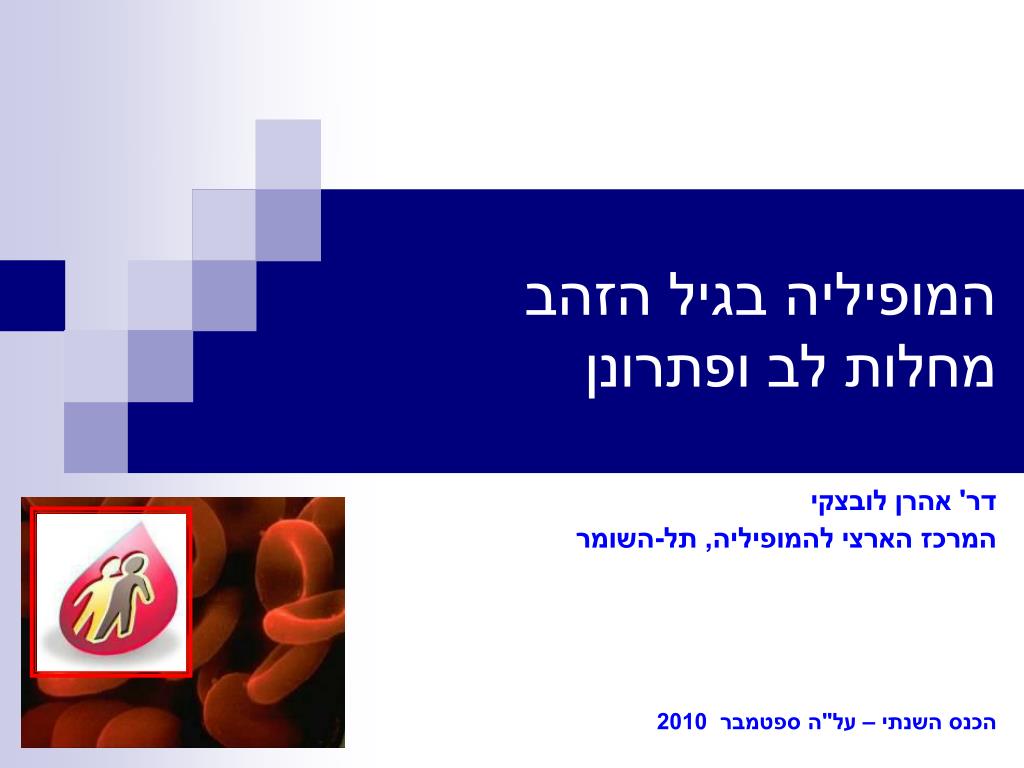 המופיליה בגיל הזהב
מחלות לב ופתרונן

דר' אהרן לובצקי
המרכז הארצי להמופיליה, תל-השומר

הכנס השנתי – על"ה ספטמבר 2010